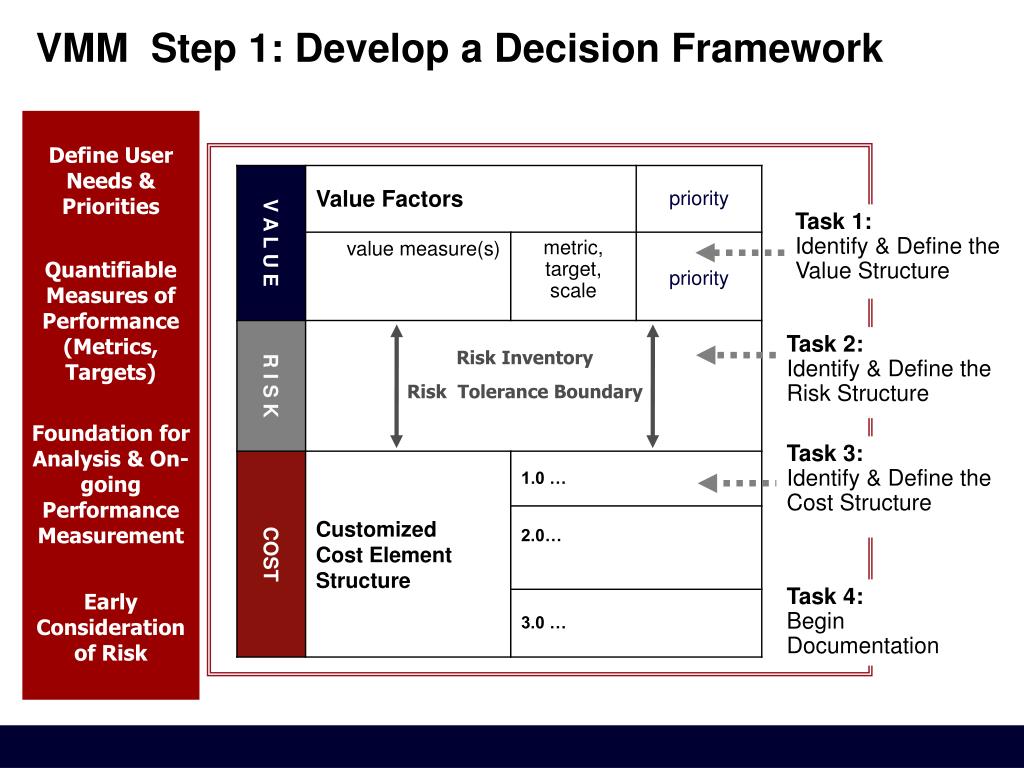 VMM Step 1: Develop a Decision Framework

Define User Needs & Priorities

Quantifiable Measures of Performance (Metrics, Targets)

Foundation for Analysis & On-going Performance Measurement

Early Consideration of Risk

VALUE

Value Factors

priority

value measure(s)

metric, target, scale

priority

RISK

Risk Inventory

Risk Tolerance Boundary

COST

Customized Cost Element Structure

1.0 …

2.0…

3.0 …

Task 1:
Identify & Define the Value Structure

Task 2:
Identify & Define the Risk Structure

Task 3:
Identify & Define the Cost Structure

Task 4:
Begin Documentation